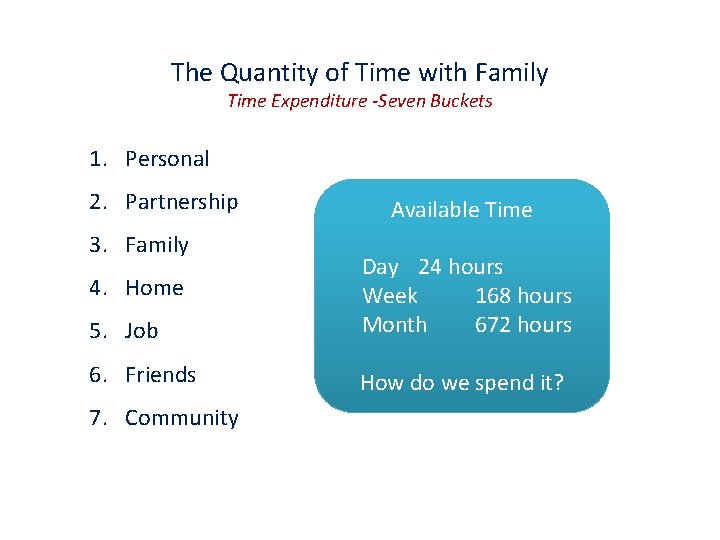 The Quantity of Time with Family
Time Expenditure -Seven Buckets

1. Personal
2. Partnership
3. Family
4. Home
5. Job
6. Friends
7. Community

Available Time

Day 24 hours
Week 168 hours
Month 672 hours

How do we spend it?